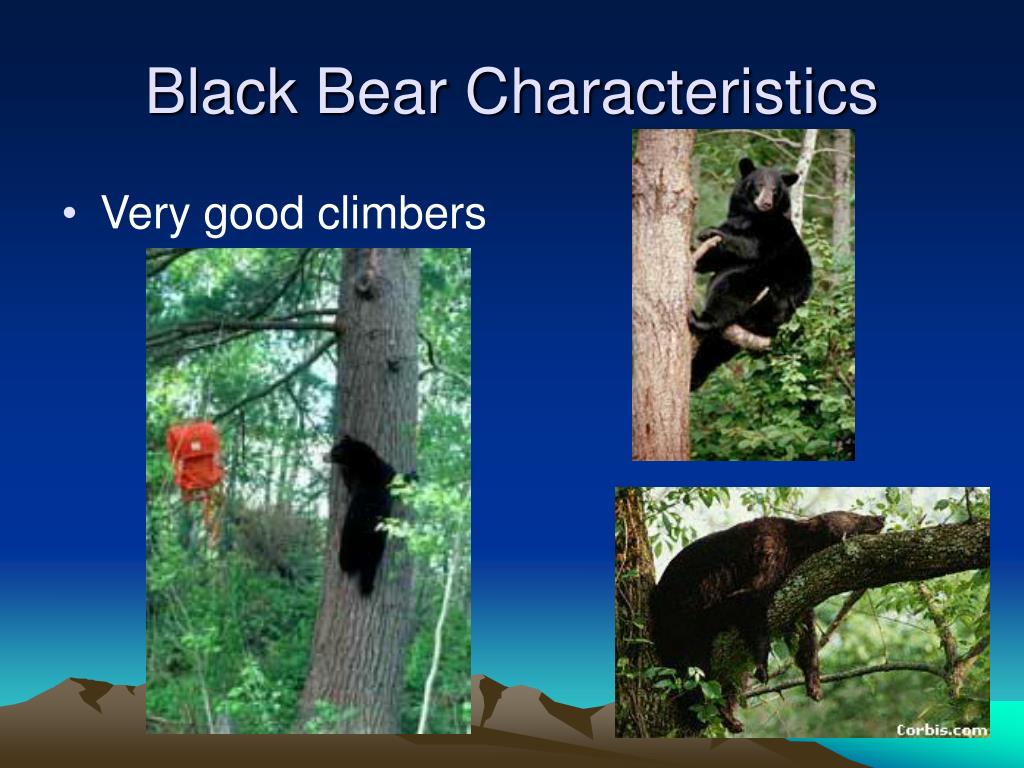 Black Bear Characteristics

• Very good climbers

Corbis.com